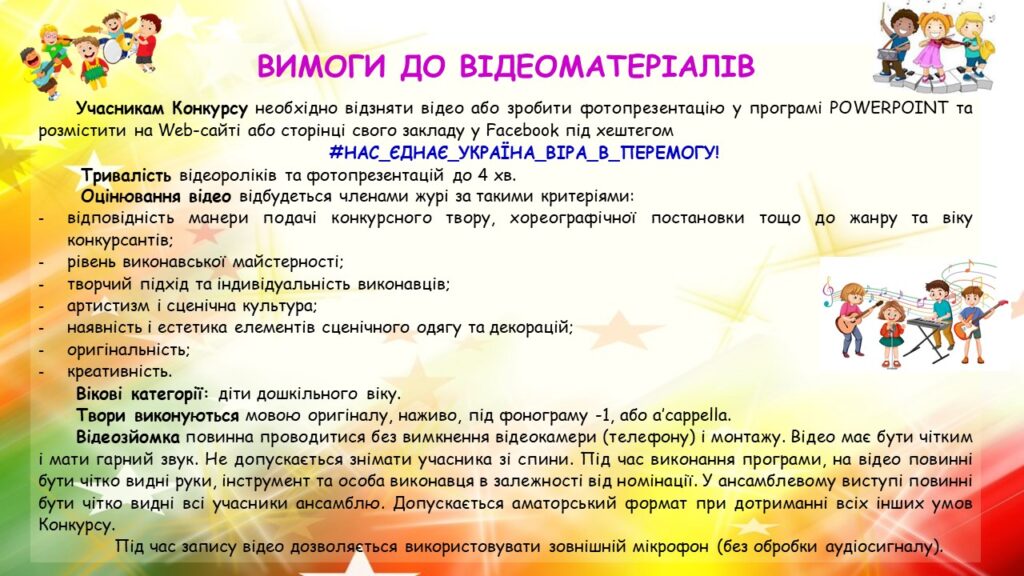 ВИМОГИ ДО ВІДЕОМАТЕРІАЛІВ

Учасникам Конкурсу необхідно відзняти відео або зробити фотопрезентацію у програмі POWERPOINT та розмістити на Web-сайті або сторінці свого закладу у Facebook під хештегом

#НАС_ЄДНАЄ_УКРАЇНА_ВІРА_В_ПЕРЕМОГУ!

Тривалість відеороликів та фотопрезентацій до 4 хв.

Оцінювання відео відбудеться членами журі за такими критеріями:
- відповідність манери подачі конкурсного твору, хореографічної постановки тощо до жанру та віку конкурсантів;
- рівень виконавської майстерності;
- творчий підхід та індивідуальність виконавців;
- артистизм і сценічна культура;
- наявність і естетика елементів сценічного одягу та декорацій;
- оригінальність;
- креативність.

Вікові категорії: діти дошкільного віку.

Твори виконуються мовою оригіналу, наживо, під фонограму -1, або a'cappella.

Відеозйомка повинна проводитися без вимкнення відеокамери (телефону) і монтажу. Відео має бути чітким і мати гарний звук. Не допускається знімати учасника зі спини. Під час виконання програми, на відео повинні бути чітко видні руки, інструмент та особа виконавця в залежності від номінації. У ансамблевому виступі повинні бути чітко видні всі учасники ансамблю. Допускається аматорський формат при дотриманні всіх інших умов Конкурсу.

Під час запису відео дозволяється використовувати зовнішній мікрофон (без обробки аудіосигналу).